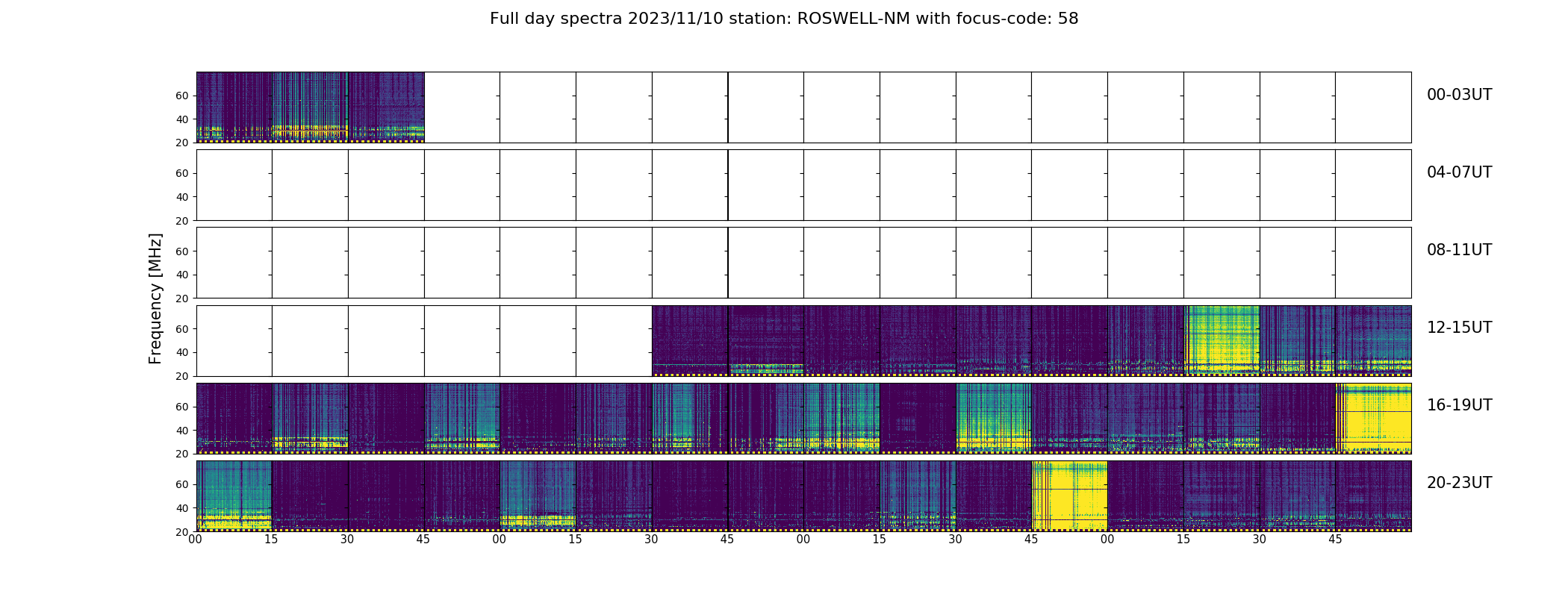 Full day spectra 2023/11/10 station: ROSWELL-NM with focus-code: 58

Frequency [MHz]

60
40
20
00-03UT

60
40
20
04-07UT

60
40
20
08-11UT

60
40
20
12-15UT

60
40
20
16-19UT

60
40
20
20-23UT

00 15 30 45 00 15 30 45 00 15 30 45 00 15 30 45